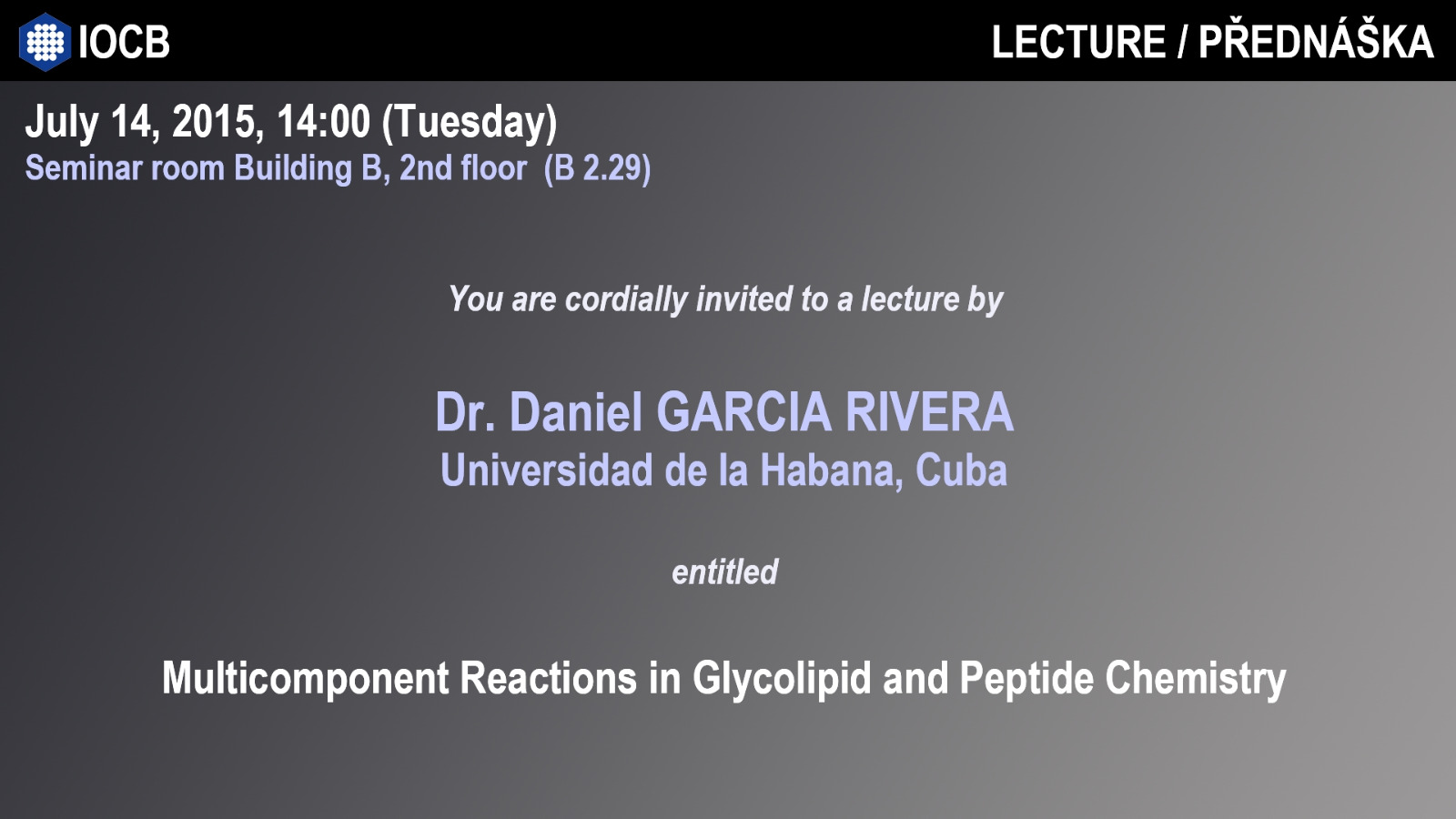 IOCB

LECTURE / PŘEDNÁŠKA

July 14, 2015, 14:00 (Tuesday)
Seminar room Building B, 2nd floor (B 2.29)

You are cordially invited to a lecture by

Dr. Daniel GARCIA RIVERA
Universidad de la Habana, Cuba

entitled

Multicomponent Reactions in Glycolipid and Peptide Chemistry